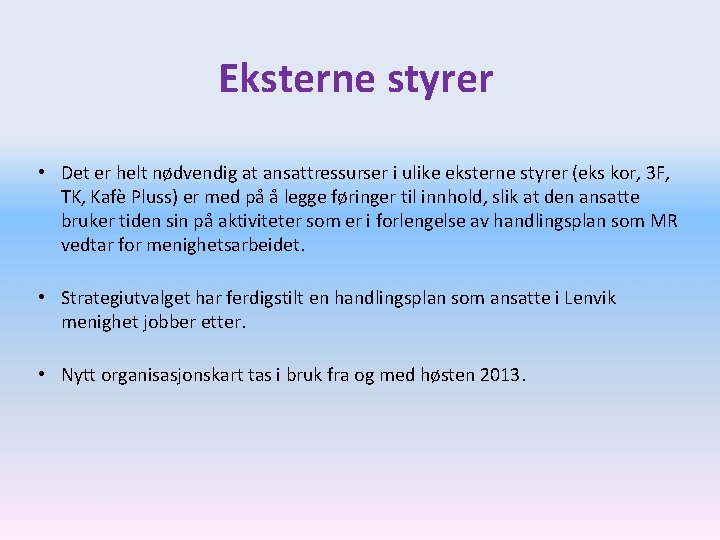 Eksterne styrer

• Det er helt nødvendig at ansattressurser i ulike eksterne styrer (eks kor, 3F, TK, Kafè Pluss) er med på å legge føringer til innhold, slik at den ansatte bruker tiden sin på aktiviteter som er i forlengelse av handlingsplan som MR vedtar for menighetsarbeidet.

• Strategiutvalget har ferdigstilt en handlingsplan som ansatte i Lenvik menighet jobber etter.

• Nytt organisasjonskart tas i bruk fra og med høsten 2013.